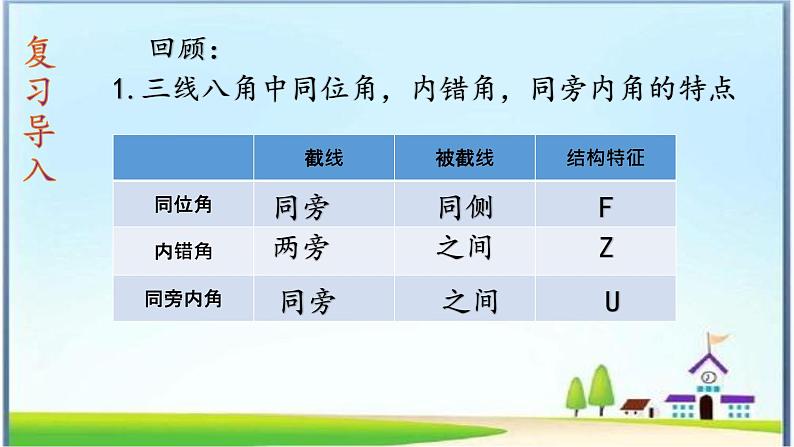 复习导入

回顾：

1. 三线八角中同位角，内错角，同旁内角的特点

| | 截线 | 被截线 | 结构特征 |
|---|---|---|---|
| 同位角 | 同旁 | 同侧 | F |
| 内错角 | 两旁 | 之间 | Z |
| 同旁内角 | 同旁 | 之间 | U |